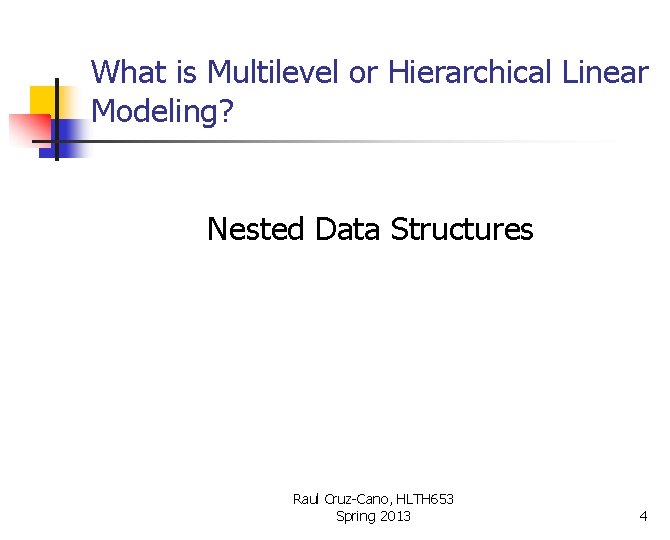 What is Multilevel or Hierarchical Linear Modeling?

Nested Data Structures

Raul Cruz-Cano, HLTH653
Spring 2013

4